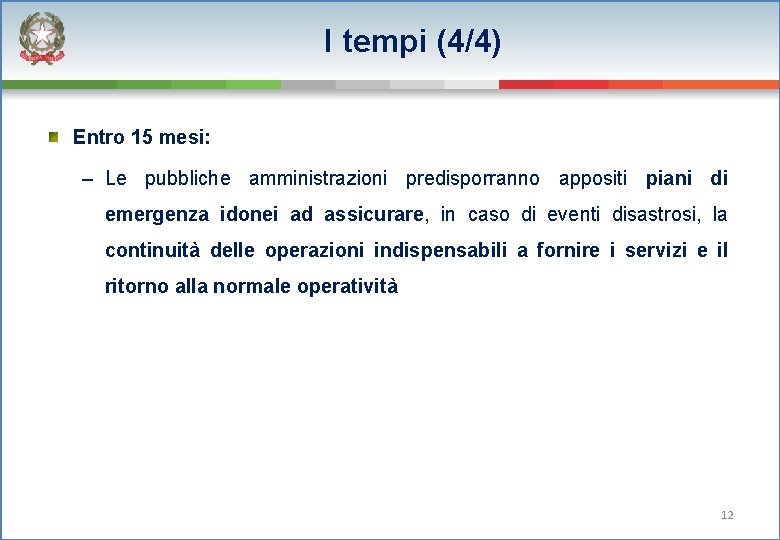 I tempi (4/4)

Entro 15 mesi:

– Le pubbliche amministrazioni predisporranno appositi piani di emergenza idonei ad assicurare, in caso di eventi disastrosi, la continuità delle operazioni indispensabili a fornire i servizi e il ritorno alla normale operatività

12